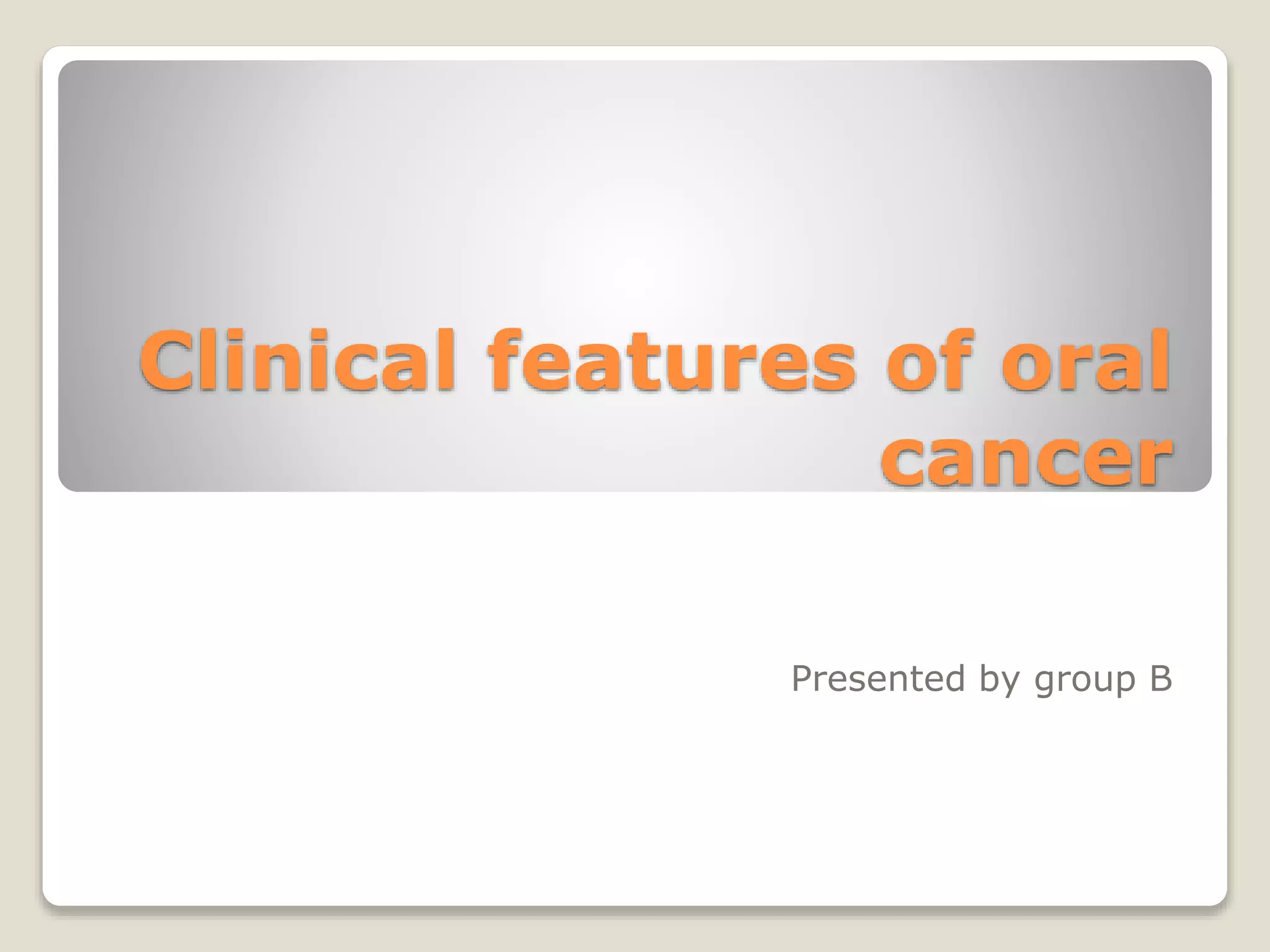 Clinical features of oral cancer

Presented by group B